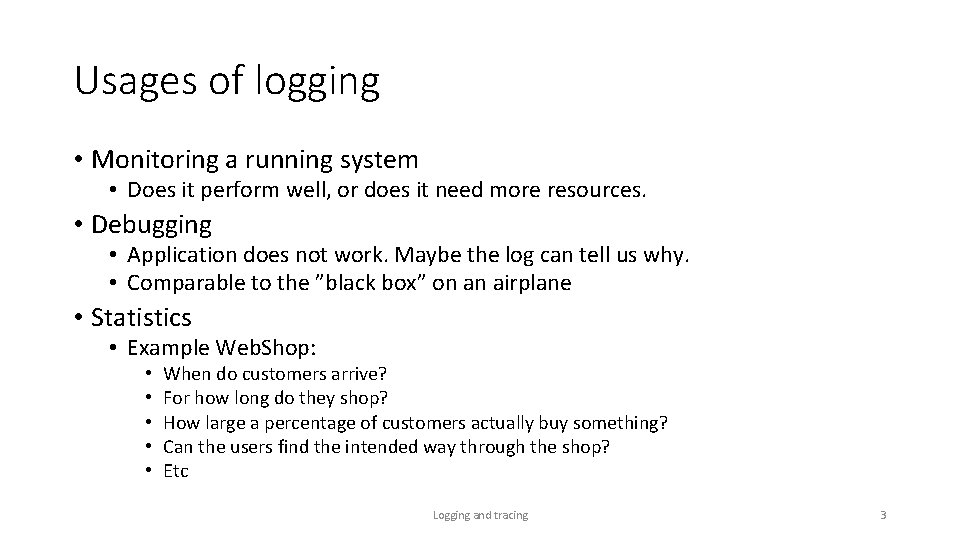 Usages of logging

• Monitoring a running system
  • Does it perform well, or does it need more resources.
• Debugging
  • Application does not work. Maybe the log can tell us why.
  • Comparable to the ”black box” on an airplane
• Statistics
  • Example WebShop:
    • When do customers arrive?
    • For how long do they shop?
    • How large a percentage of customers actually buy something?
    • Can the users find the intended way through the shop?
    • Etc

Logging and tracing

3